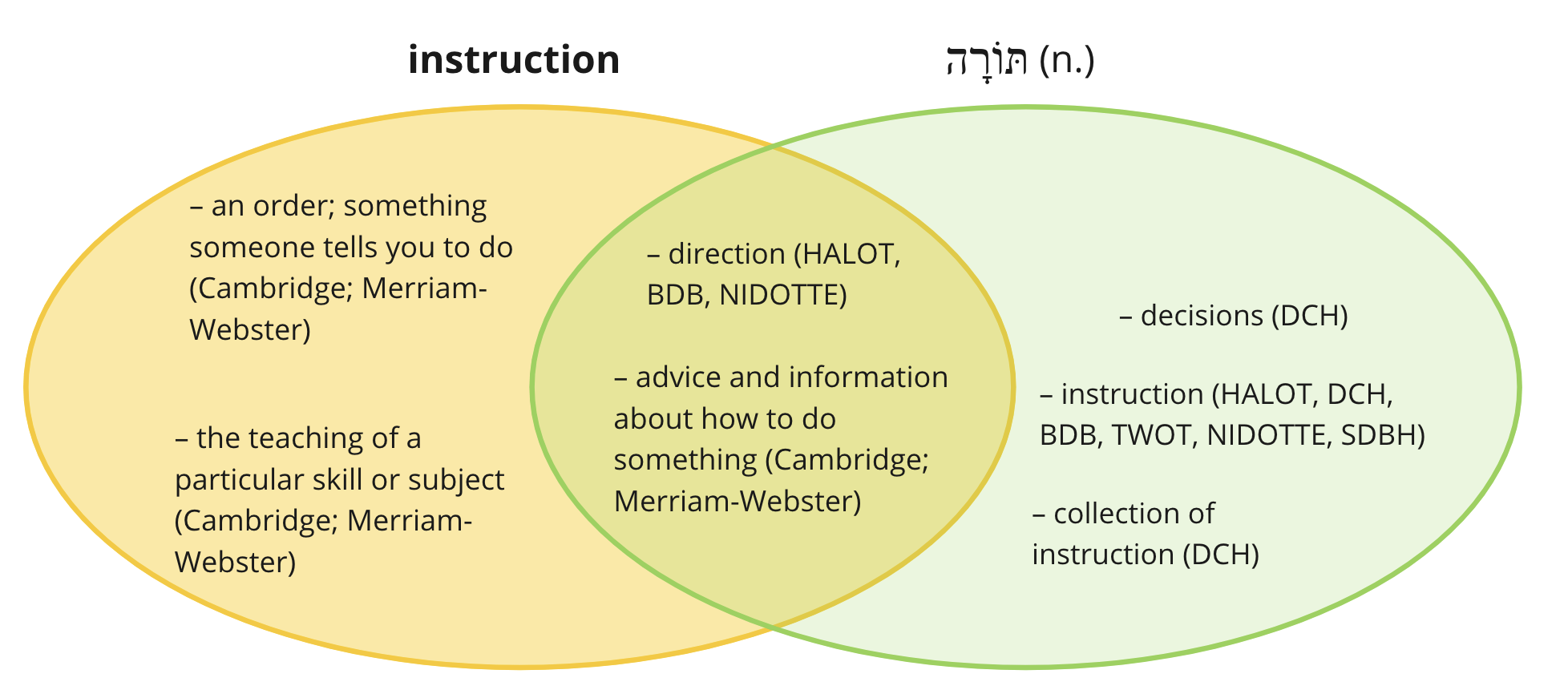 instruction

תּוֹרָה (n.)

– an order; something someone tells you to do (Cambridge; Merriam-Webster)

– the teaching of a particular skill or subject (Cambridge; Merriam-Webster)

– direction (HALOT, BDB, NIDOTTE)

– advice and information about how to do something (Cambridge; Merriam-Webster)

– decisions (DCH)

– instruction (HALOT, DCH, BDB, TWOT, NIDOTTE, SDBH)

– collection of instruction (DCH)